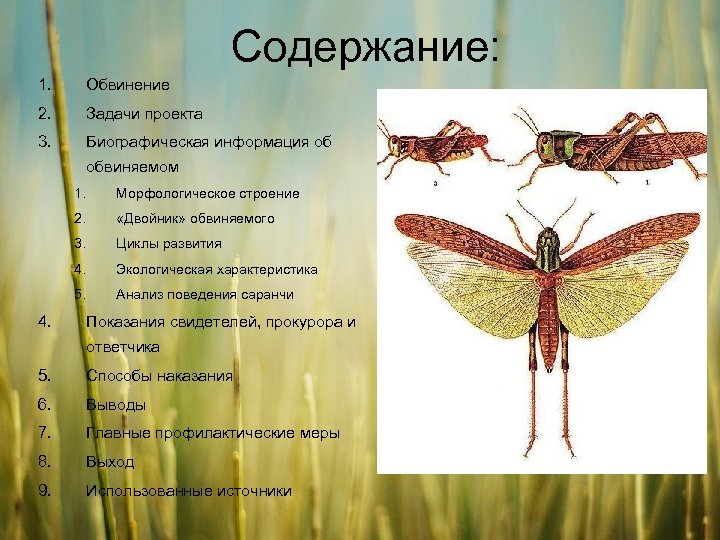 Содержание:

1. Обвинение
2. Задачи проекта
3. Биографическая информация об обвиняемом
   1. Морфологическое строение
   2. «Двойник» обвиняемого
   3. Циклы развития
   4. Экологическая характеристика
   5. Анализ поведения саранчи
4. Показания свидетелей, прокурора и ответчика
5. Способы наказания
6. Выводы
7. Главные профилактические меры
8. Выход
9. Использованные источники

3

1